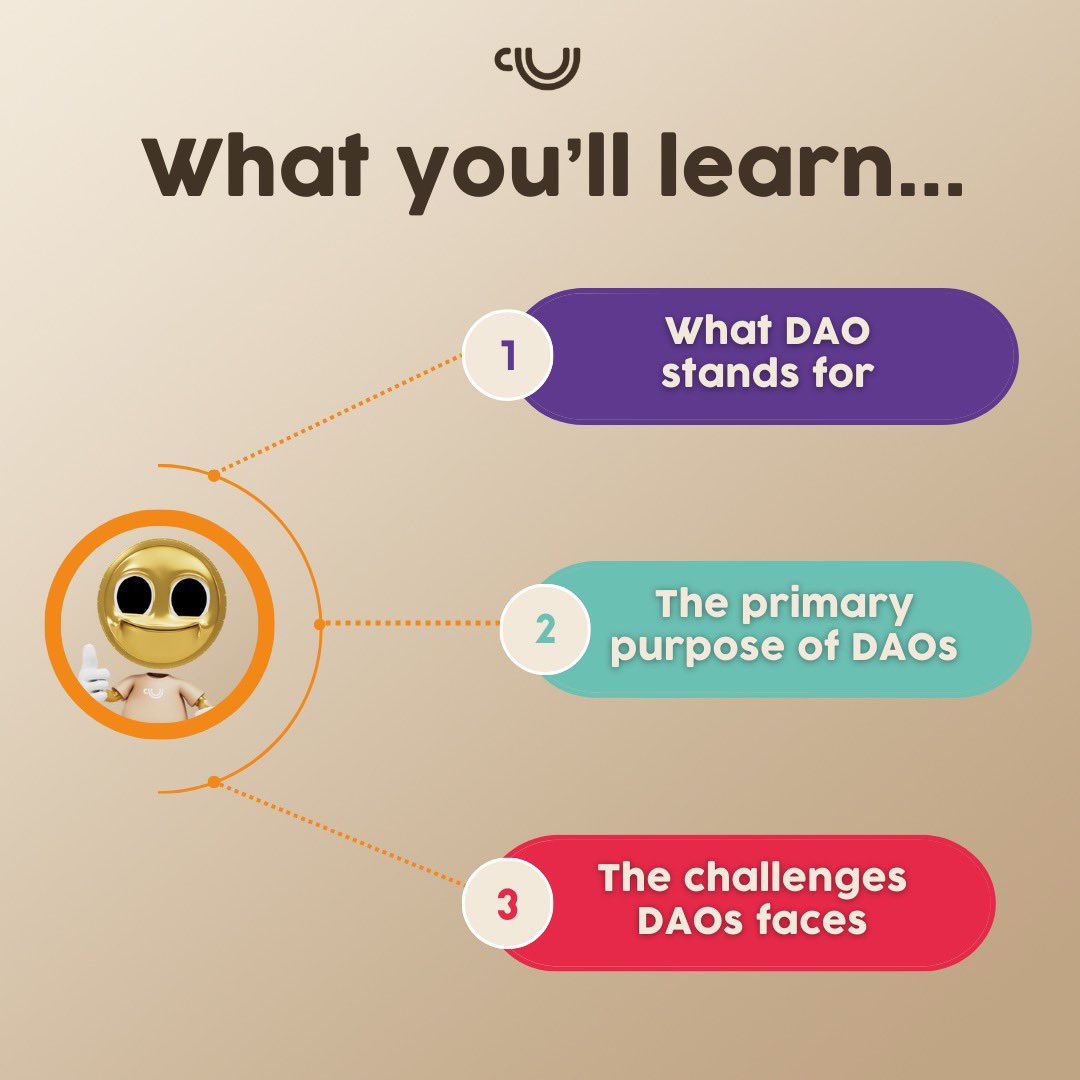 What you'll learn...

1 What DAO stands for

2 The primary purpose of DAOs

3 The challenges DAOs faces